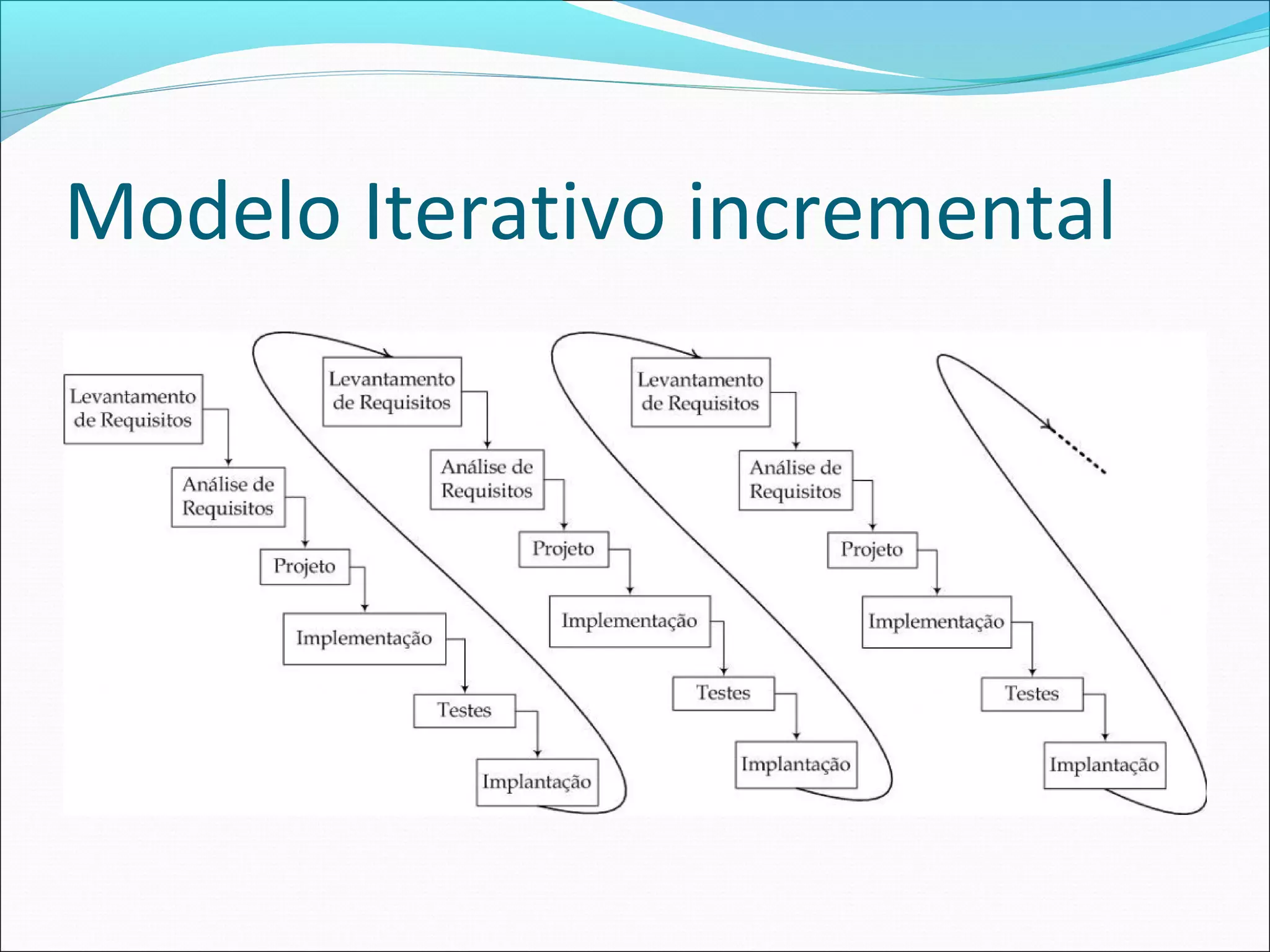 Modelo Iterativo incremental

Levantamento de Requisitos

Análise de Requisitos

Projeto

Implementação

Testes

Implantação

Levantamento de Requisitos

Análise de Requisitos

Projeto

Implementação

Testes

Implantação

Levantamento de Requisitos

Análise de Requisitos

Projeto

Implementação

Testes

Implantação